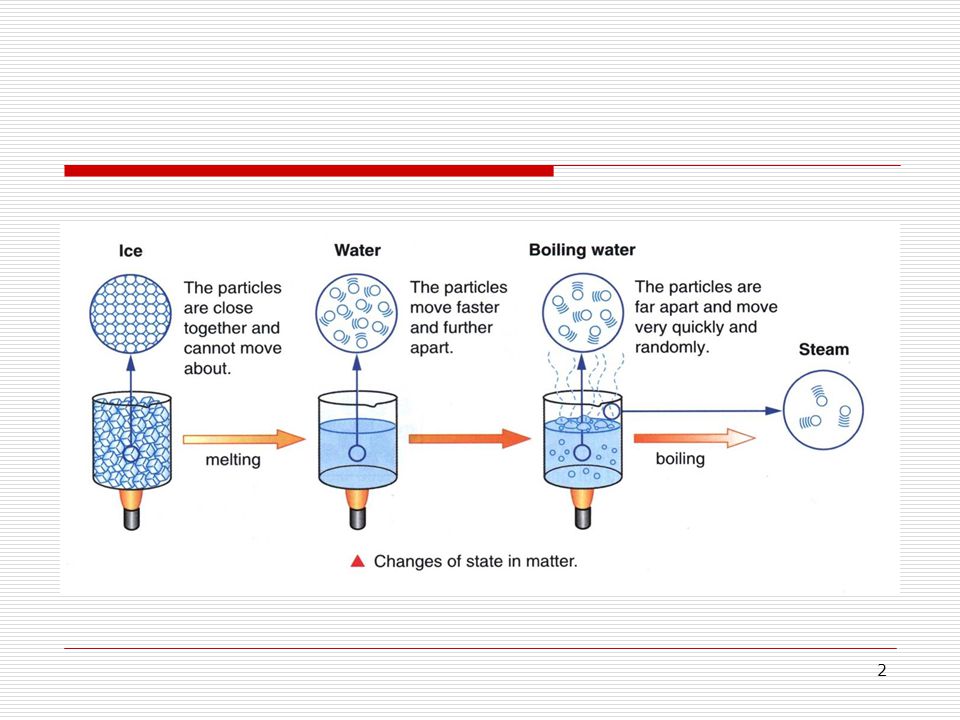 Ice

The particles are close together and cannot move about.

Water

The particles move faster and further apart.

Boiling water

The particles are far apart and move very quickly and randomly.

Steam

melting

boiling

▲ Changes of state in matter.

2